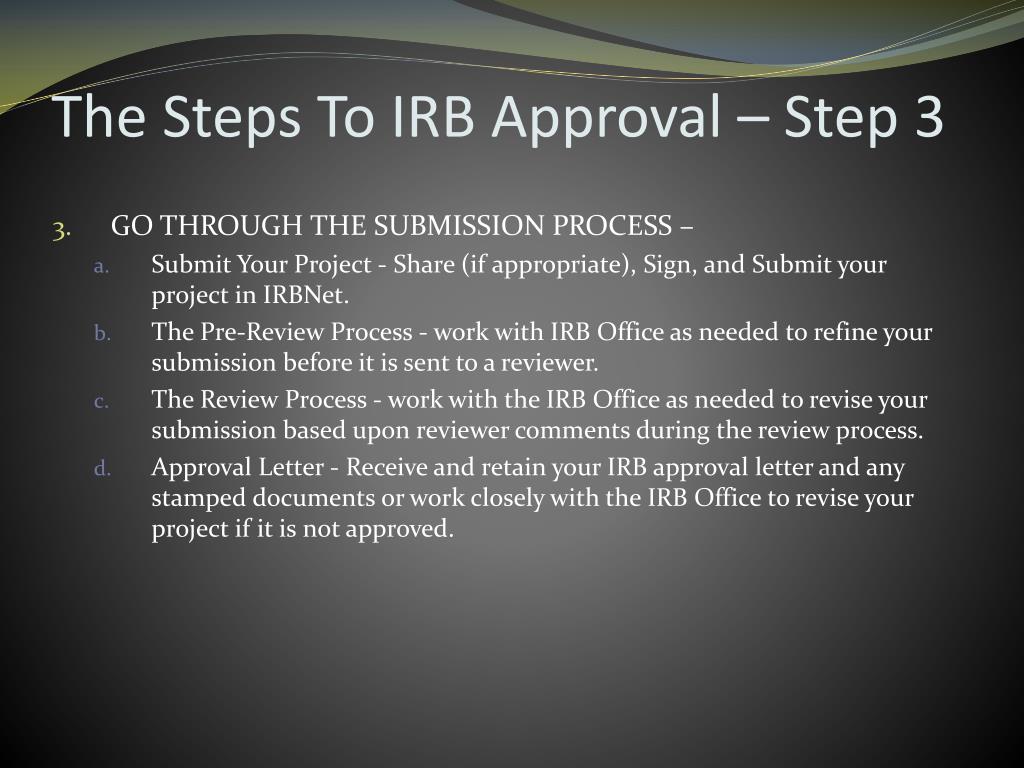 The Steps To IRB Approval – Step 3

3. GO THROUGH THE SUBMISSION PROCESS –

a. Submit Your Project - Share (if appropriate), Sign, and Submit your project in IRBNet.

b. The Pre-Review Process - work with IRB Office as needed to refine your submission before it is sent to a reviewer.

c. The Review Process - work with the IRB Office as needed to revise your submission based upon reviewer comments during the review process.

d. Approval Letter - Receive and retain your IRB approval letter and any stamped documents or work closely with the IRB Office to revise your project if it is not approved.